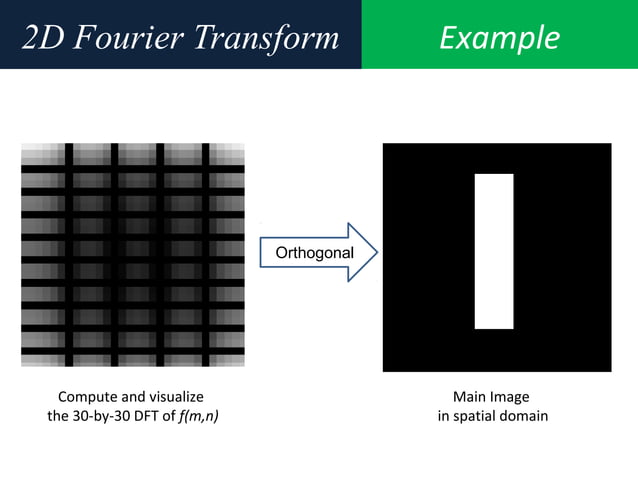 2D Fourier Transform

Example

Orthogonal

Compute and visualize the 30-by-30 DFT of $f(m,n)$

Main Image in spatial domain